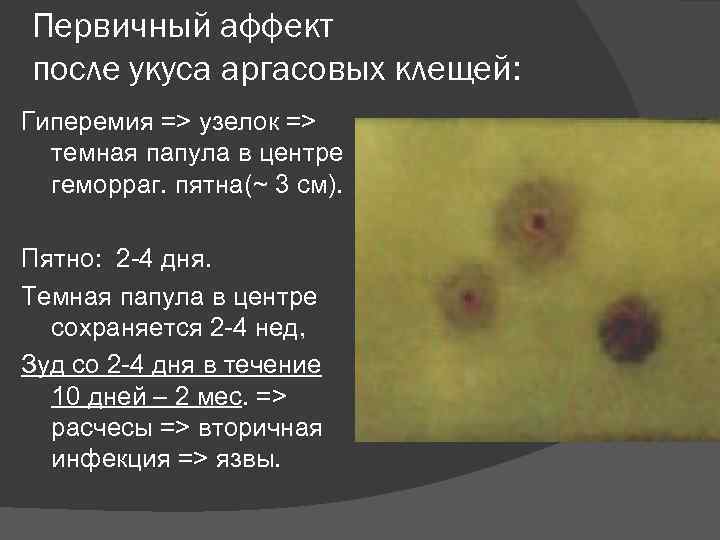 Первичный аффект
после укуса аргасовых клещей:

Гиперемия => узелок => темная папула в центре геморраг. пятна(~ 3 см).

Пятно: 2-4 дня.

Темная папула в центре сохраняется 2-4 нед,

Зуд со 2-4 дня в течение 10 дней – 2 мес. => расчесы => вторичная инфекция => язвы.